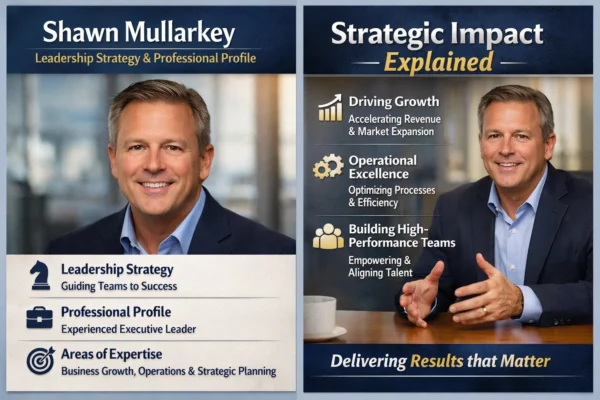 Shawn Mullarkey

Leadership Strategy & Professional Profile

Leadership Strategy
Guiding Teams to Success

Professional Profile
Experienced Executive Leader

Areas of Expertise
Business Growth, Operations & Strategic Planning

Strategic Impact
Explained

Driving Growth
Accelerating Revenue & Market Expansion

Operational Excellence
Optimizing Processes & Efficiency

Building High-Performance Teams
Empowering & Aligning Talent

Delivering Results that Matter